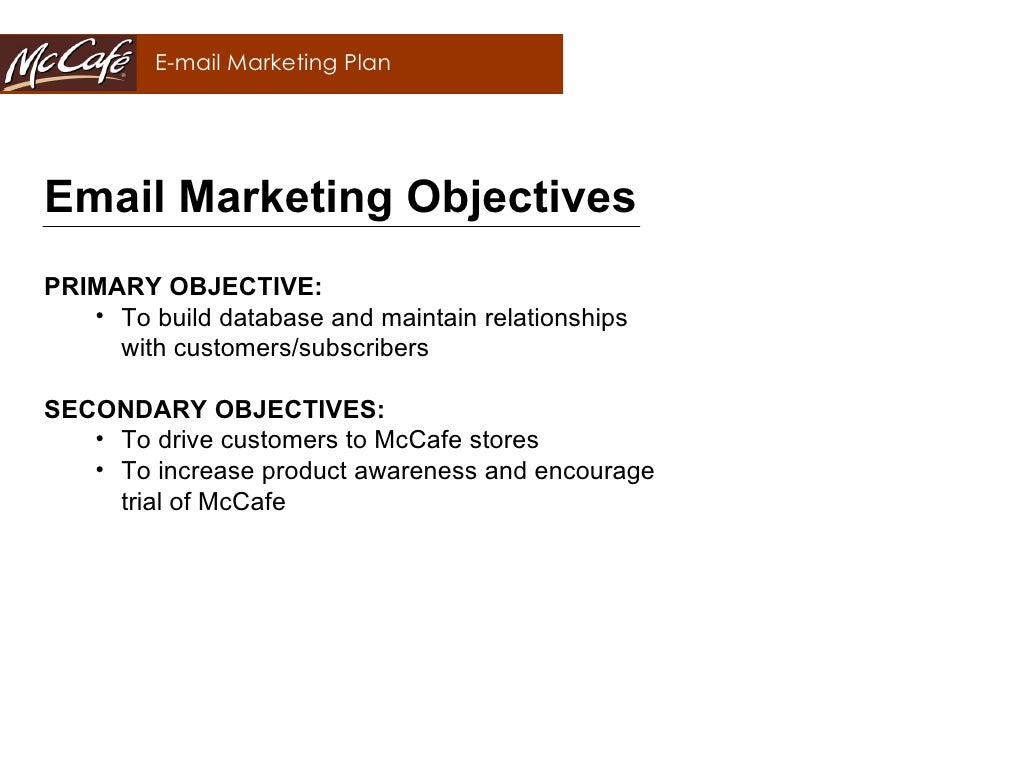 McCafé E-mail Marketing Plan

Email Marketing Objectives

PRIMARY OBJECTIVE:
• To build database and maintain relationships with customers/subscribers

SECONDARY OBJECTIVES:
• To drive customers to McCafe stores
• To increase product awareness and encourage trial of McCafe